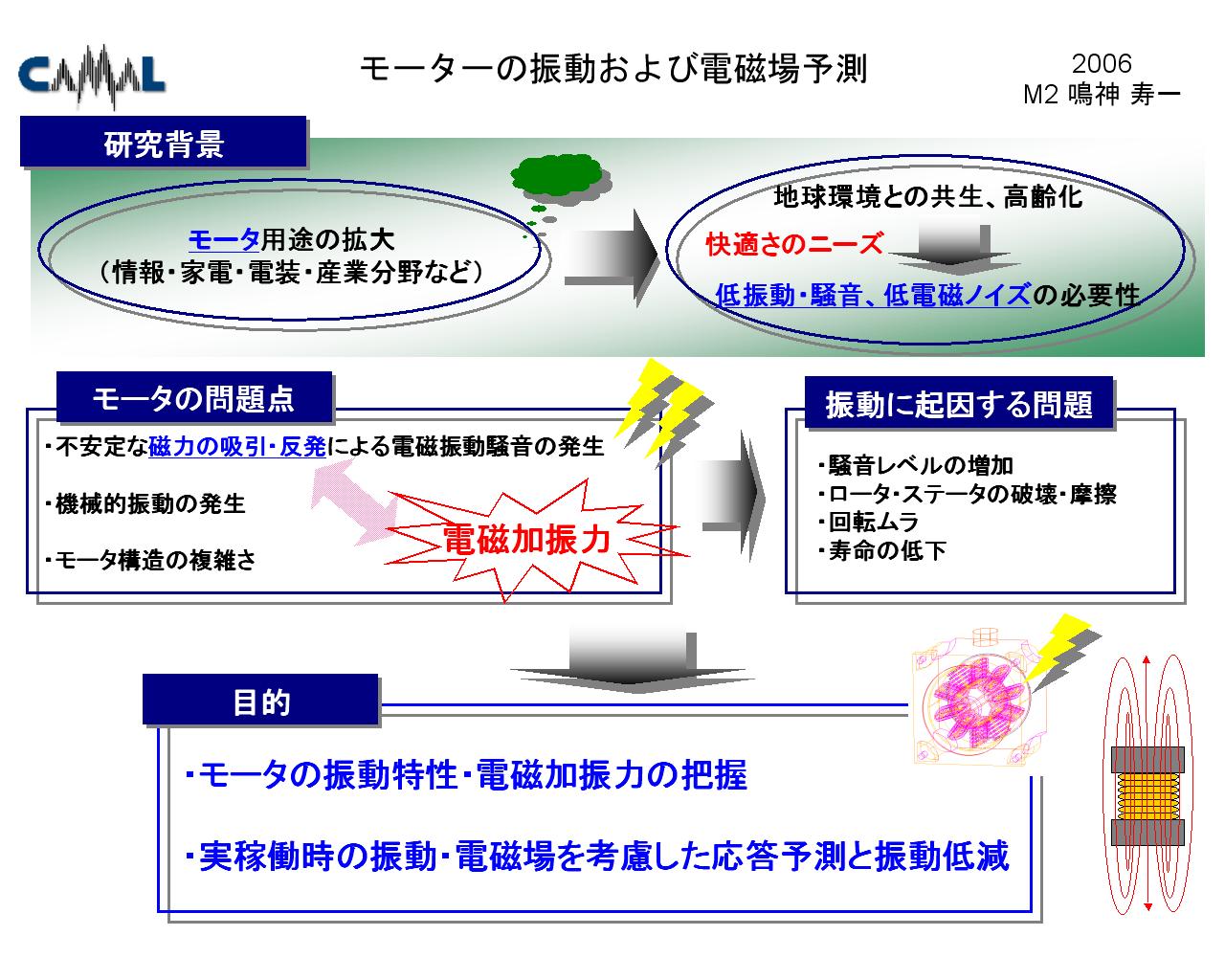 CAMAL

モーターの振動および電磁場予測

2006
M2 鳴神 寿一

研究背景

モータ用途の拡大
（情報・家電・電装・産業分野など）

地球環境との共生、高齢化
快適さのニーズ
低振動・騒音、低電磁ノイズの必要性

モータの問題点

・不安定な磁力の吸引・反発による電磁振動騒音の発生
・機械的振動の発生
・モータ構造の複雑さ

電磁加振力

振動に起因する問題

・騒音レベルの増加
・ロータ・ステータの破壊・摩擦
・回転ムラ
・寿命の低下

目的

・モータの振動特性・電磁加振力の把握

・実稼働時の振動・電磁場を考慮した応答予測と振動低減